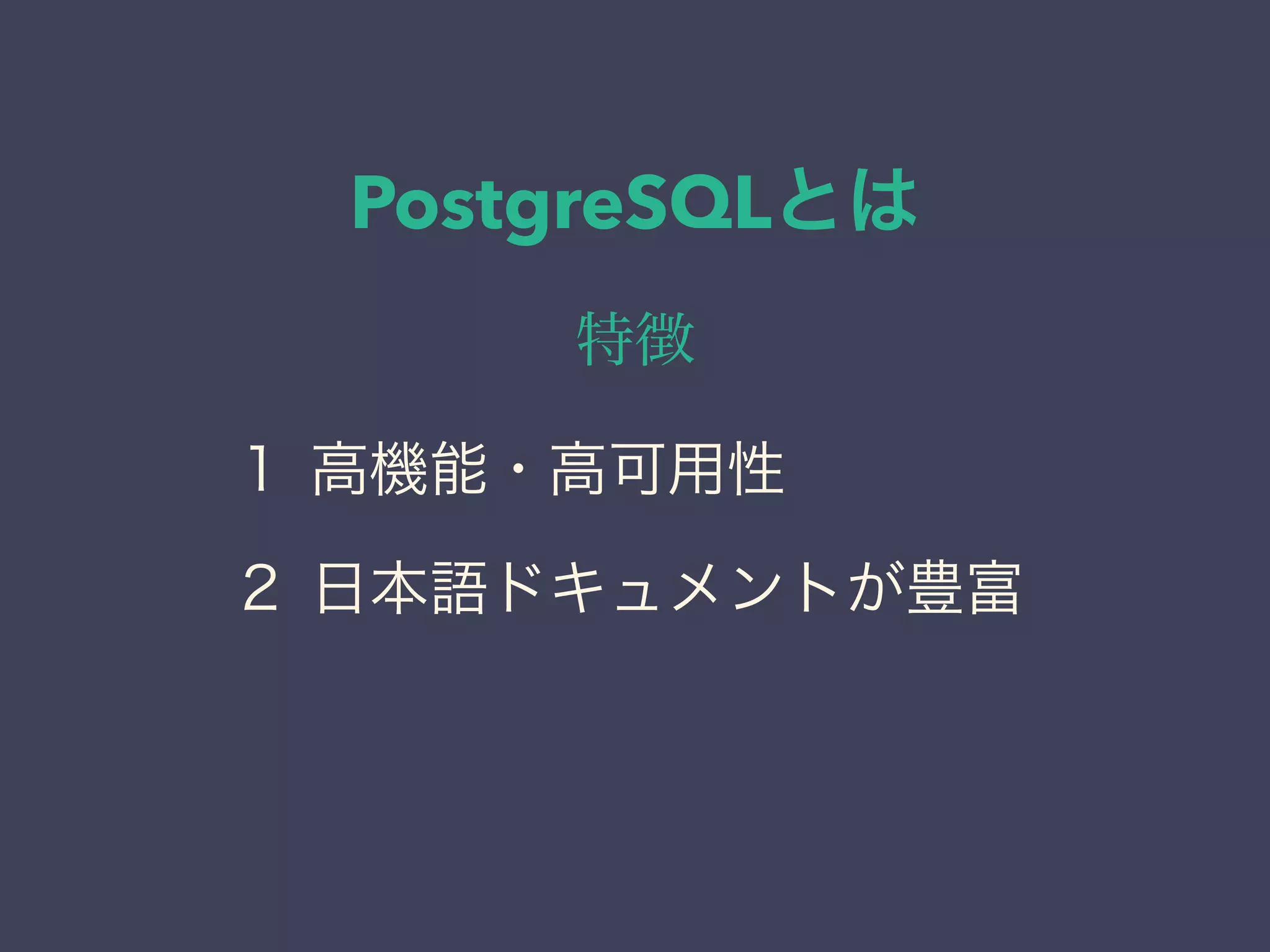 PostgreSQLとは

特徴

１ 高機能・高可用性

２ 日本語ドキュメントが豊富